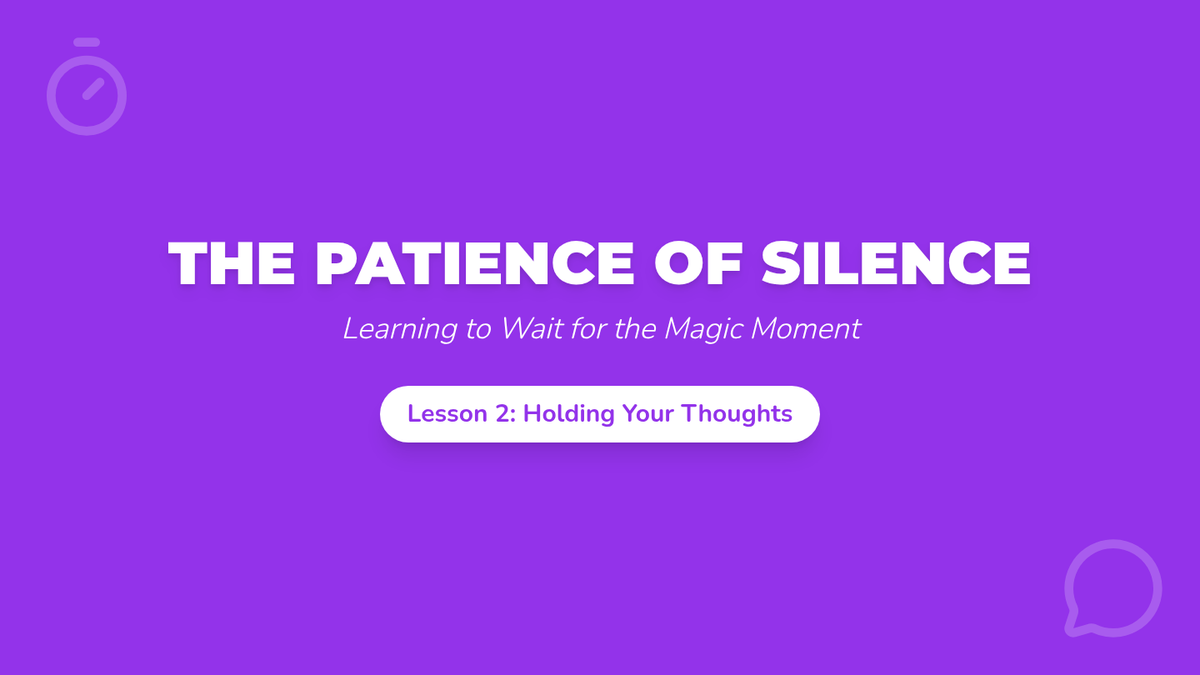 THE PATIENCE OF SILENCE

Learning to Wait for the Magic Moment

Lesson 2: Holding Your Thoughts